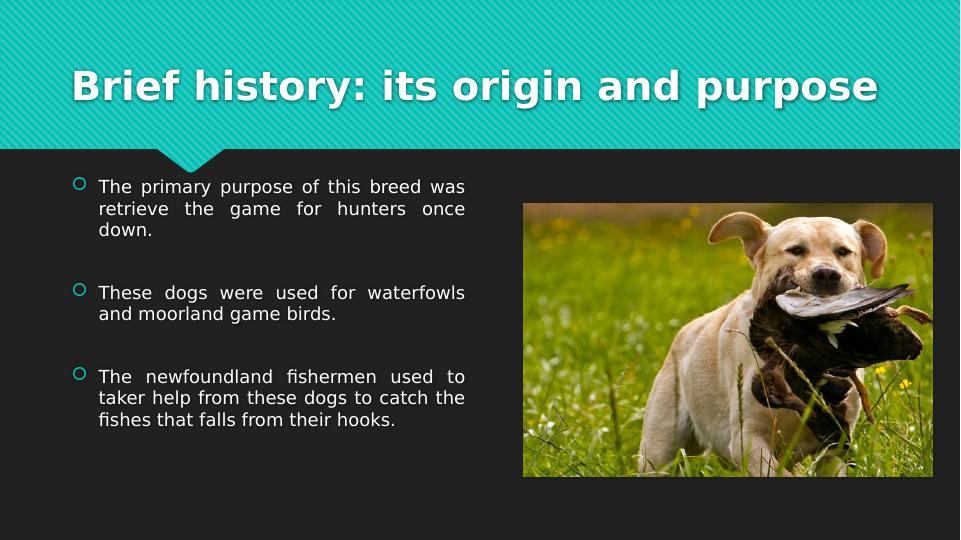 Brief history: its origin and purpose

The primary purpose of this breed was retrieve the game for hunters once down.

These dogs were used for waterfowls and moorland game birds.

The newfoundland fishermen used to taker help from these dogs to catch the fishes that falls from their hooks.